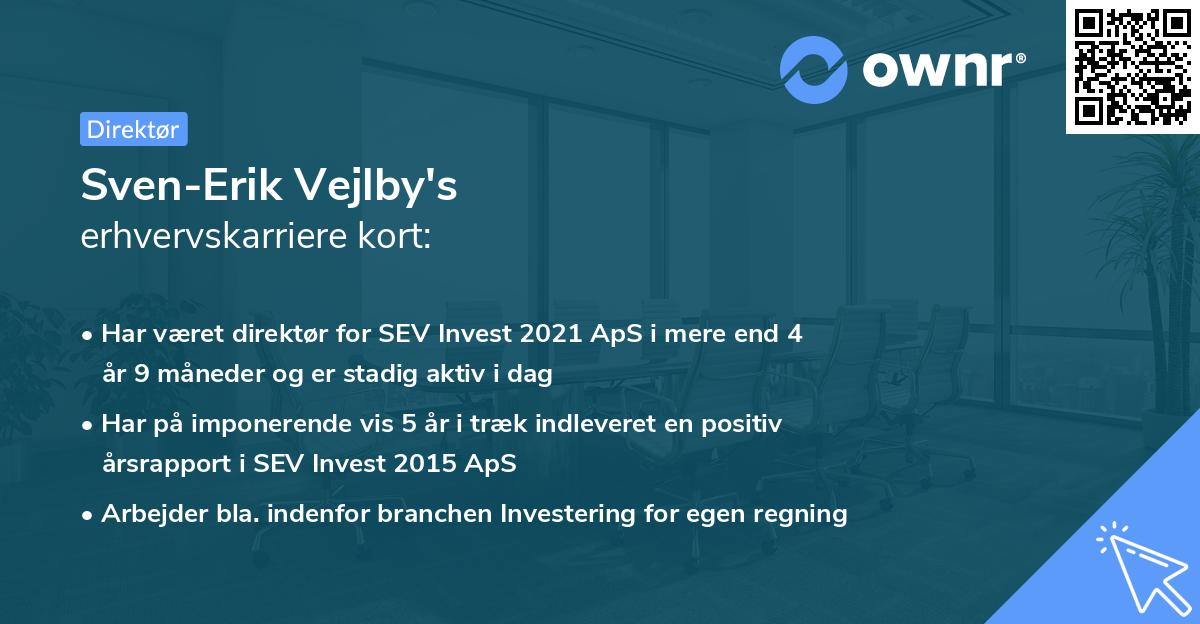 ownr®

Direktør

Sven-Erik Vejlby's
erhvervskarriere kort:

• Har været direktør for SEV Invest 2021 ApS i mere end 4 år 9 måneder og er stadig aktiv i dag

• Har på imponerende vis 5 år i træk indleveret en positiv årsrapport i SEV Invest 2015 ApS

• Arbejder bla. indenfor branchen Investering for egen regning